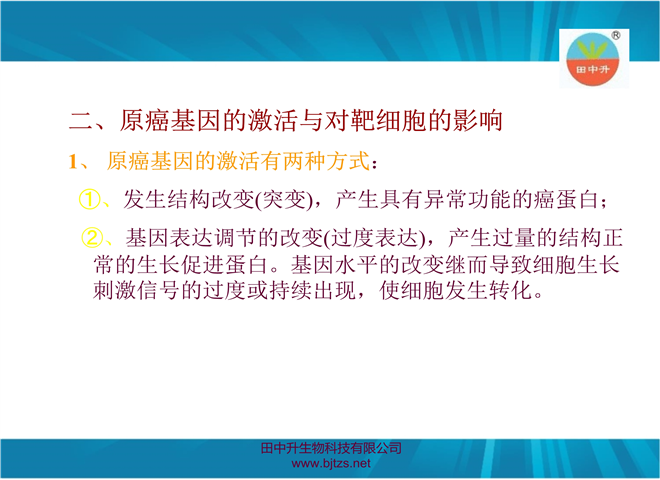 田中升

二、原癌基因的激活与对靶细胞的影响

1、 原癌基因的激活有两种方式：

①、发生结构改变(突变)，产生具有异常功能的癌蛋白；

②、基因表达调节的改变(过度表达)，产生过量的结构正常的生长促进蛋白。基因水平的改变继而导致细胞生长刺激信号的过度或持续出现，使细胞发生转化。

田中升生物科技有限公司
www.bjtzs.net